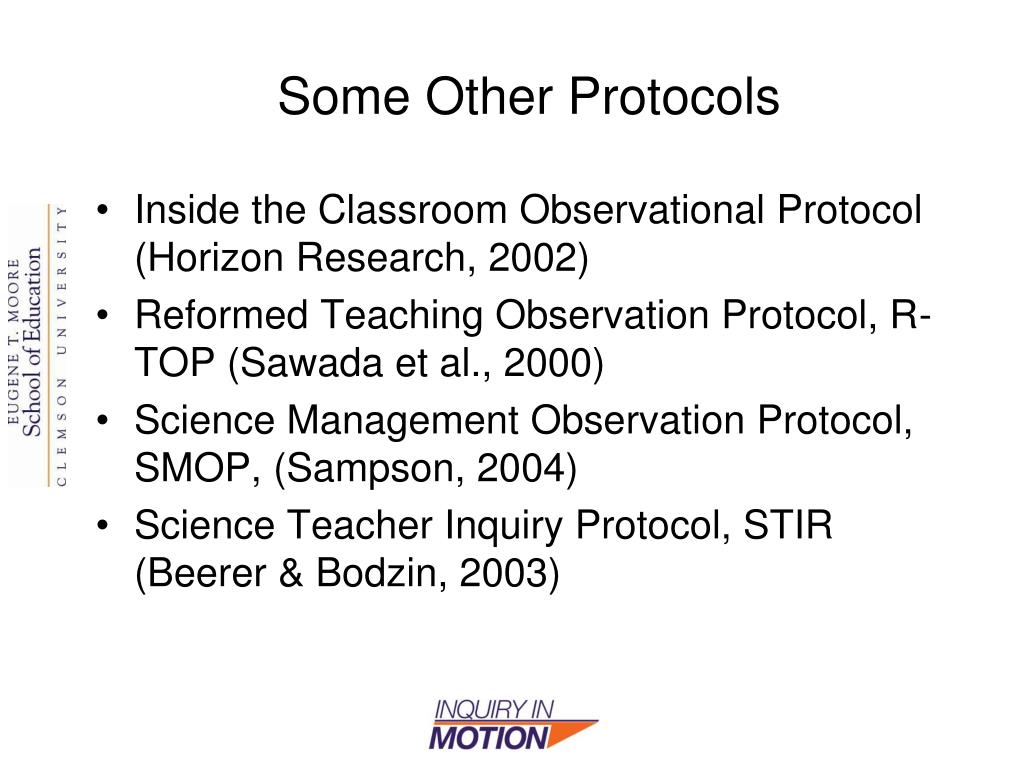 Some Other Protocols

EUGENE T. MOORE
School of Education
CLEMSON UNIVERSITY

• Inside the Classroom Observational Protocol (Horizon Research, 2002)
• Reformed Teaching Observation Protocol, R-TOP (Sawada et al., 2000)
• Science Management Observation Protocol, SMOP, (Sampson, 2004)
• Science Teacher Inquiry Protocol, STIR (Beerer & Bodzin, 2003)

INQUIRY IN
MOTION